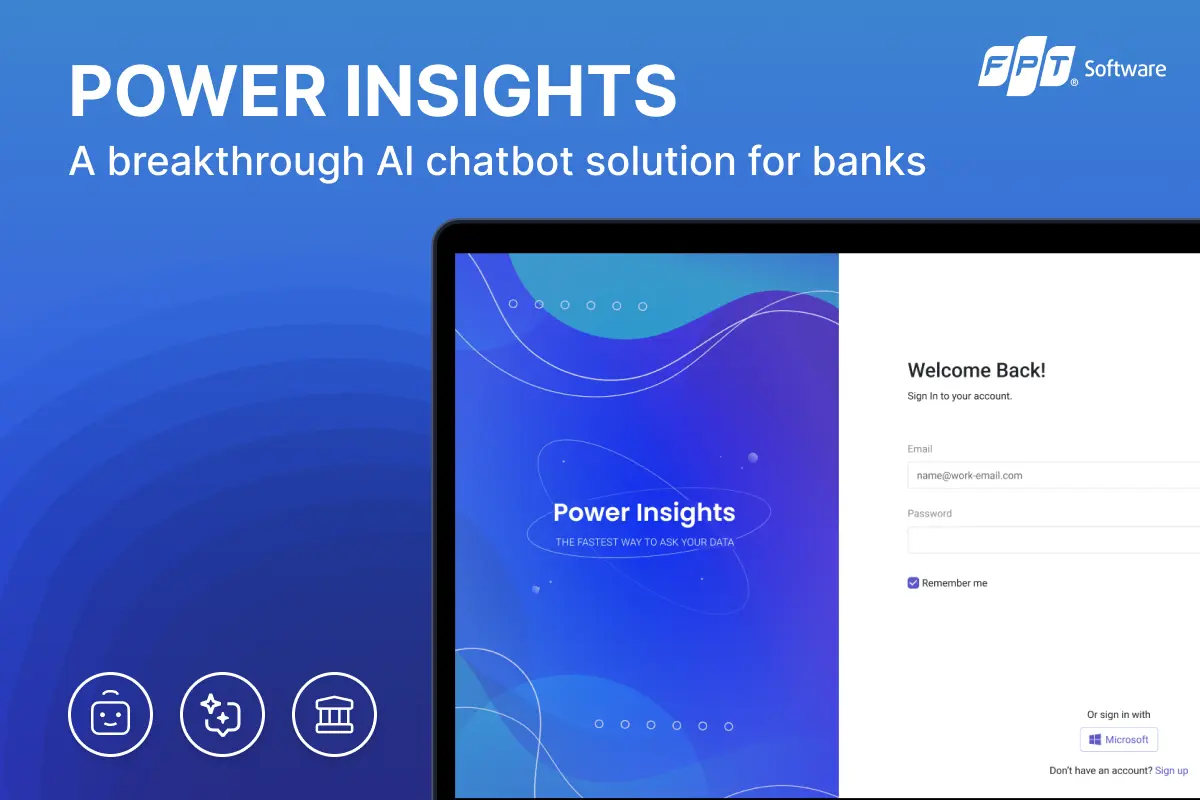 POWER INSIGHTS
A breakthrough AI chatbot solution for banks

FPT Software

Power Insights
THE FASTEST WAY TO ASK YOUR DATA

Welcome Back!
Sign In to your account.

Email
name@work-email.com

Password

Remember me

Or sign in with
Microsoft

Don't have an account? Sign up